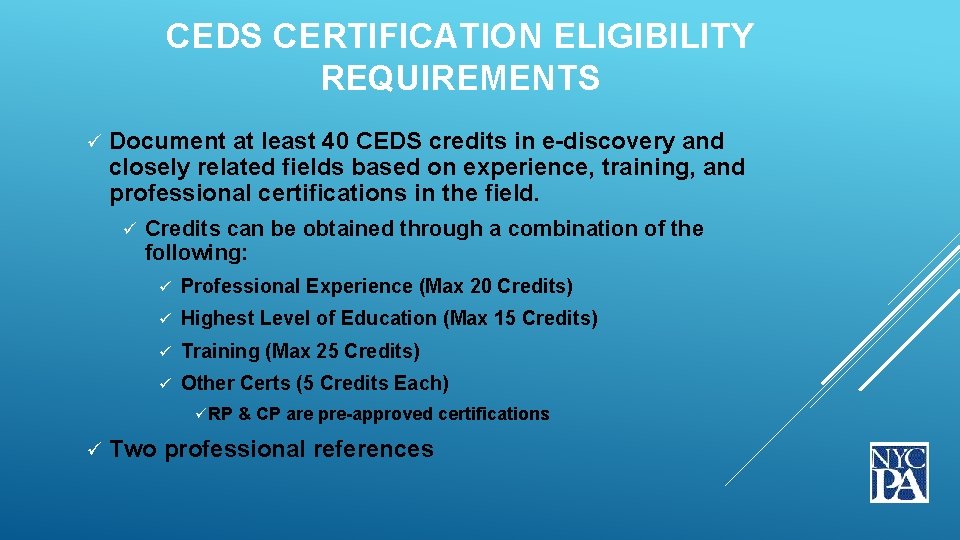 CEDS CERTIFICATION ELIGIBILITY REQUIREMENTS

✓ Document at least 40 CEDS credits in e-discovery and closely related fields based on experience, training, and professional certifications in the field.

✓ Credits can be obtained through a combination of the following:

✓ Professional Experience (Max 20 Credits)

✓ Highest Level of Education (Max 15 Credits)

✓ Training (Max 25 Credits)

✓ Other Certs (5 Credits Each)

✓RP & CP are pre-approved certifications

✓ Two professional references

NYC PA